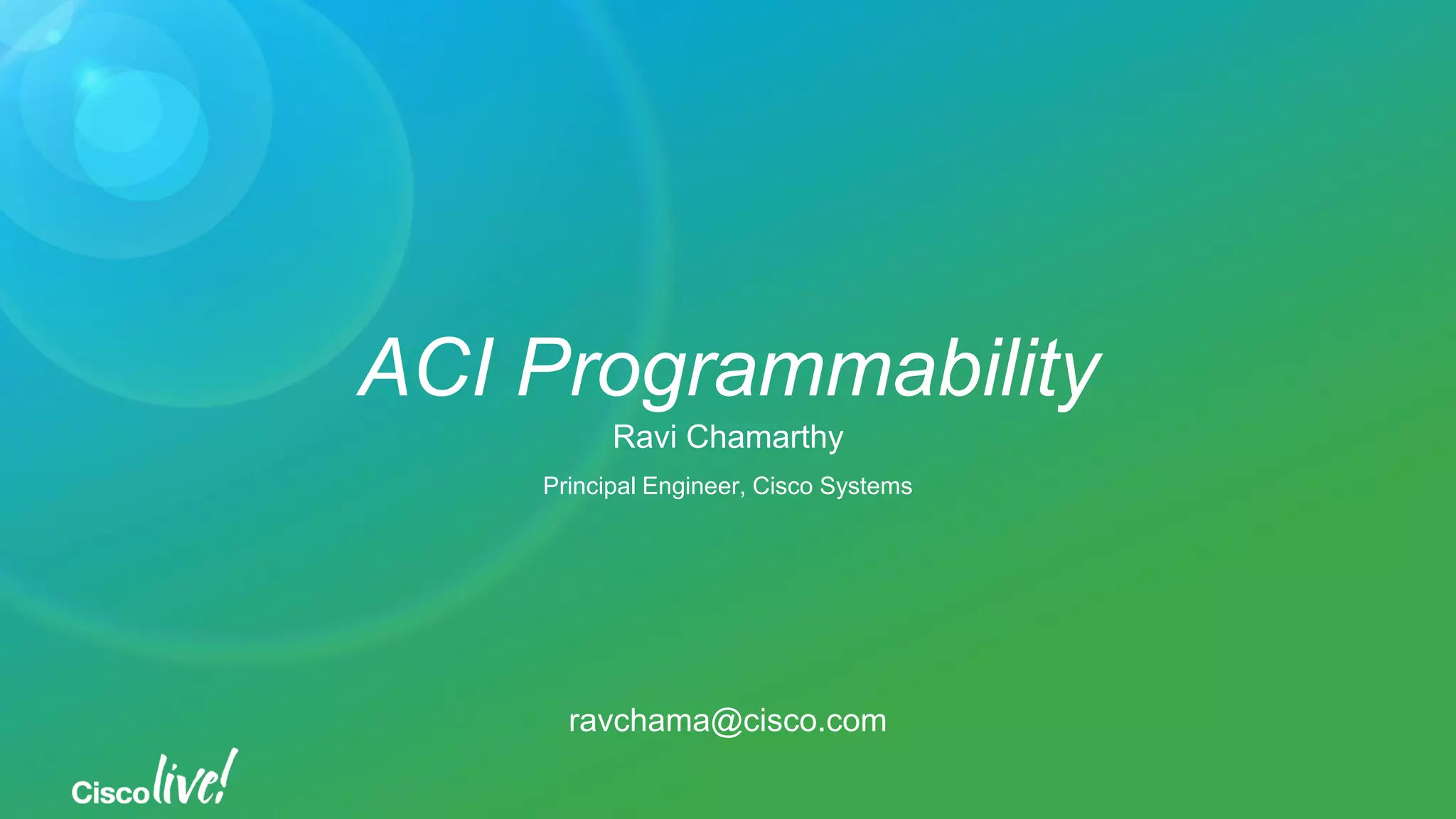 ACI Programmability
Ravi Chamarthy
Principal Engineer, Cisco Systems

ravchama@cisco.com

Cisco live!